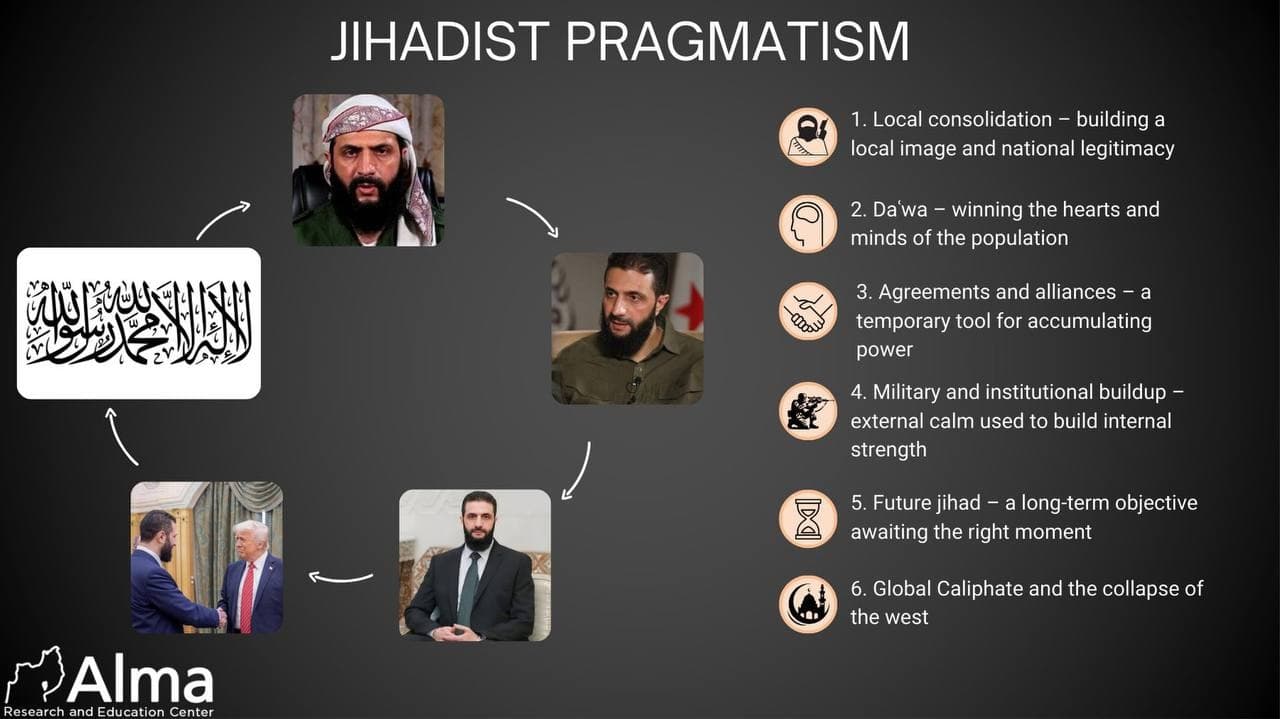 JIHADIST PRAGMATISM

لا إله إلا الله محمد رسول الله

1. Local consolidation – building a local image and national legitimacy

2. Daʿwa – winning the hearts and minds of the population

3. Agreements and alliances – a temporary tool for accumulating power

4. Military and institutional buildup – external calm used to build internal strength

5. Future jihad – a long-term objective awaiting the right moment

6. Global Caliphate and the collapse of the west

Alma
Research and Education Center